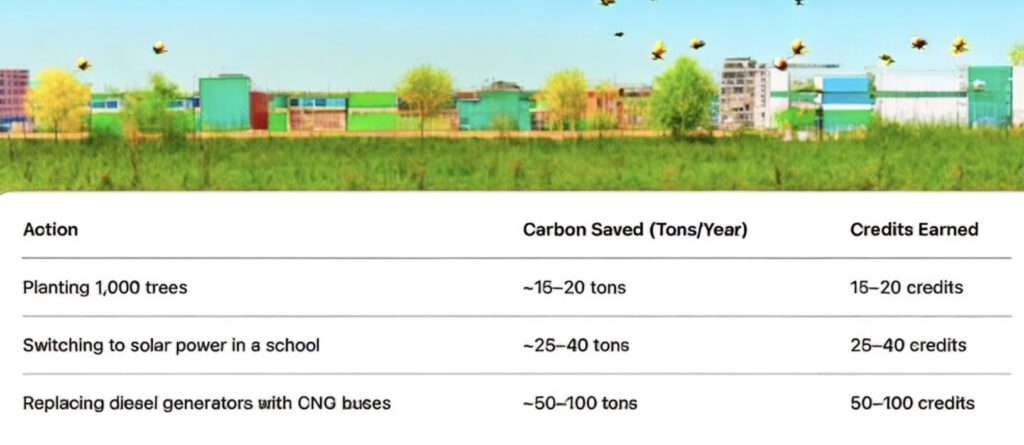 | Action | Carbon Saved (Tons/Year) | Credits Earned |
|---|---|---|
| Planting 1,000 trees | ~15–20 tons | 15–20 credits |
| Switching to solar power in a school | ~25–40 tons | 25–40 credits |
| Replacing diesel generators with CNG buses | ~50–100 tons | 50–100 credits |